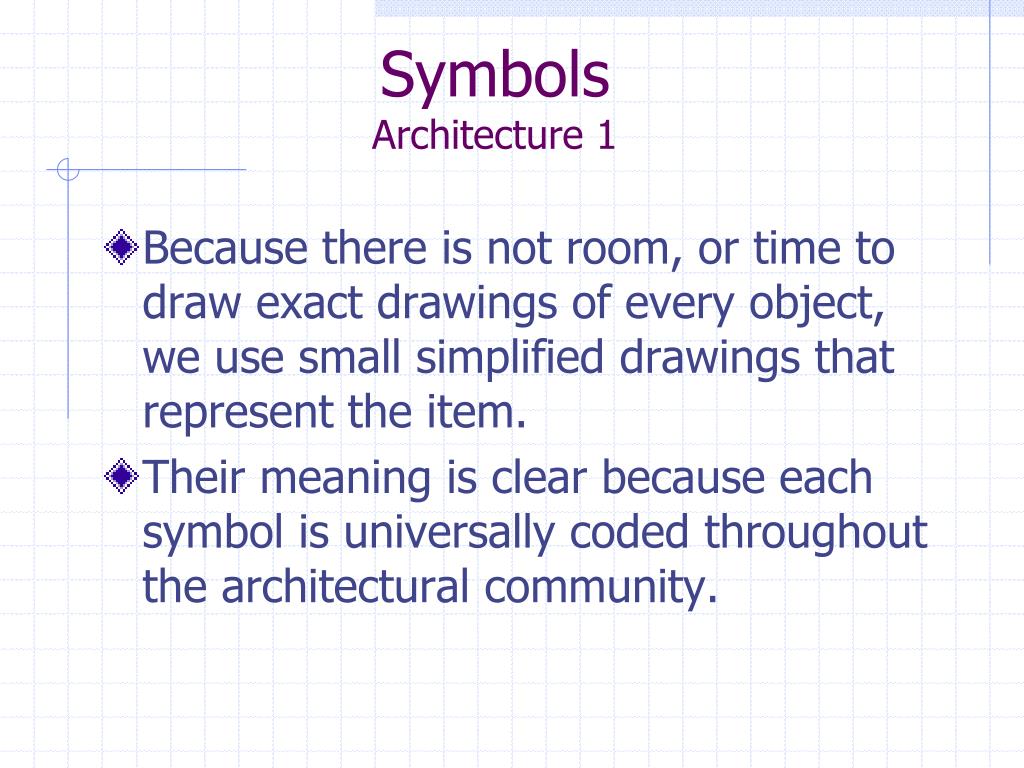 Symbols
Architecture 1

Because there is not room, or time to draw exact drawings of every object, we use small simplified drawings that represent the item.

Their meaning is clear because each symbol is universally coded throughout the architectural community.